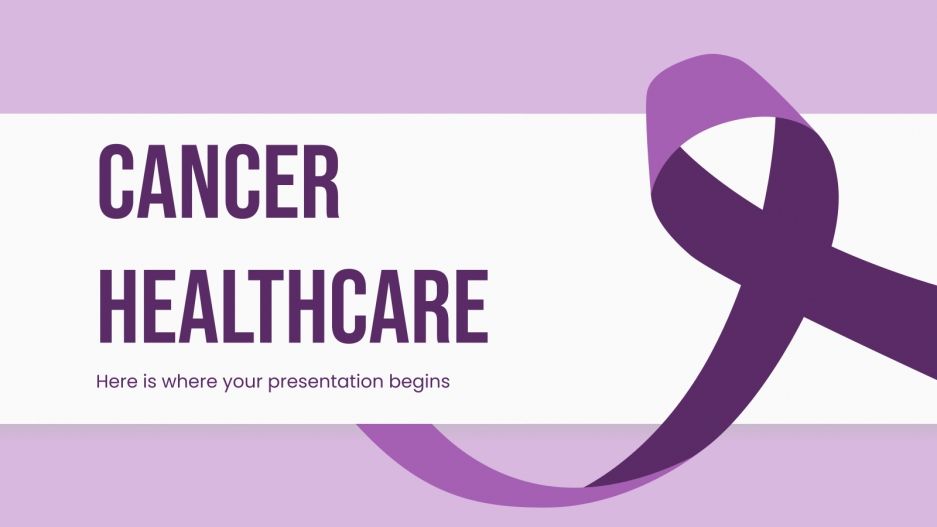 CANCER HEALTHCARE

Here is where your presentation begins